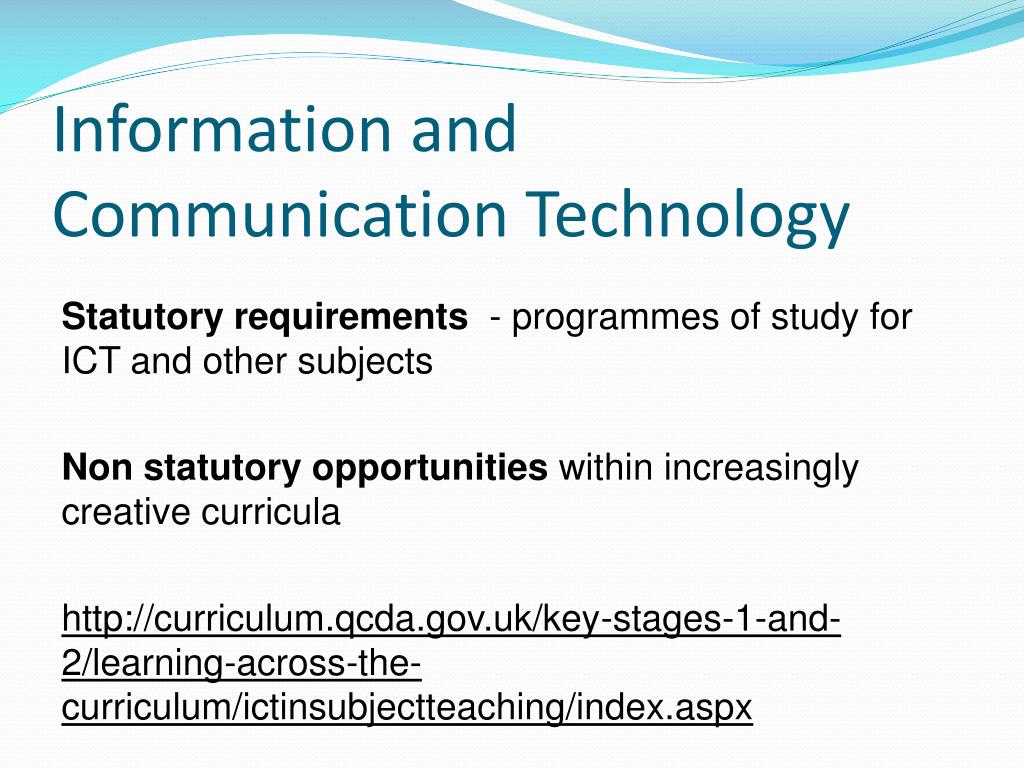 Information and Communication Technology

Statutory requirements - programmes of study for ICT and other subjects

Non statutory opportunities within increasingly creative curricula

http://curriculum.qcda.gov.uk/key-stages-1-and-2/learning-across-the-curriculum/ictinsubjectteaching/index.aspx